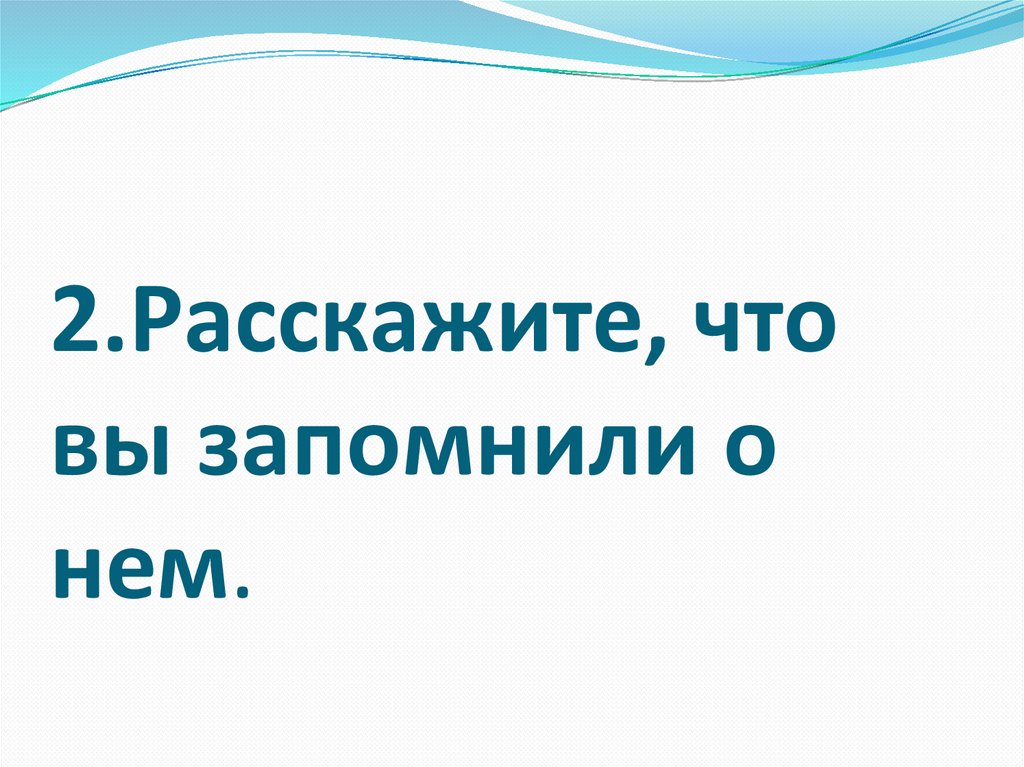 2.Расскажите, что вы запомнили о нем.